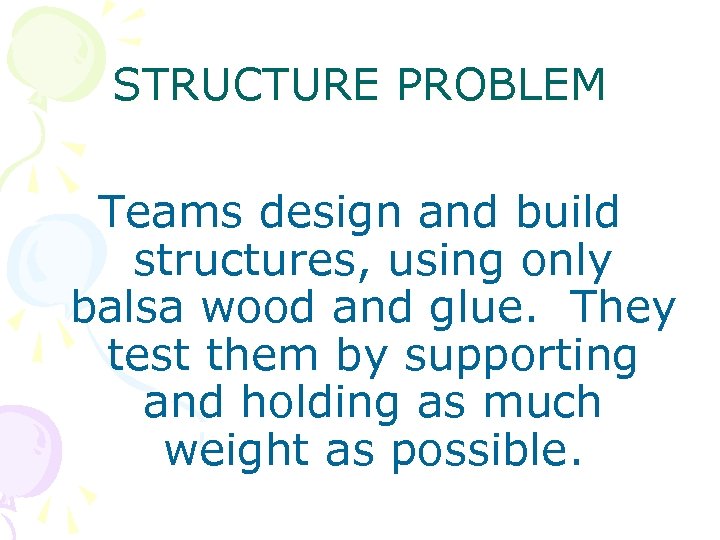 STRUCTURE PROBLEM

Teams design and build structures, using only balsa wood and glue. They test them by supporting and holding as much weight as possible.